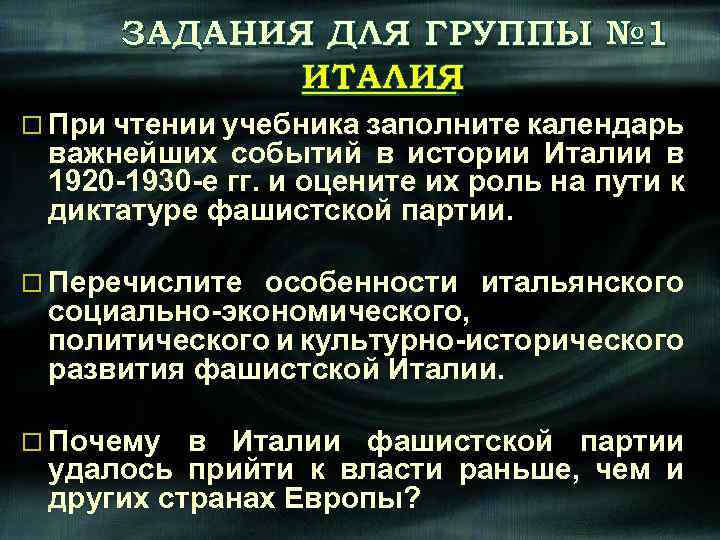 ЗАДАНИЯ ДЛЯ ГРУППЫ №1
ИТАЛИЯ

□ При чтении учебника заполните календарь важнейших событий в истории Италии в 1920-1930-е гг. и оцените их роль на пути к диктатуре фашистской партии.

□ Перечислите особенности итальянского социально-экономического, политического и культурно-исторического развития фашистской Италии.

□ Почему в Италии фашистской партии удалось прийти к власти раньше, чем и других странах Европы?